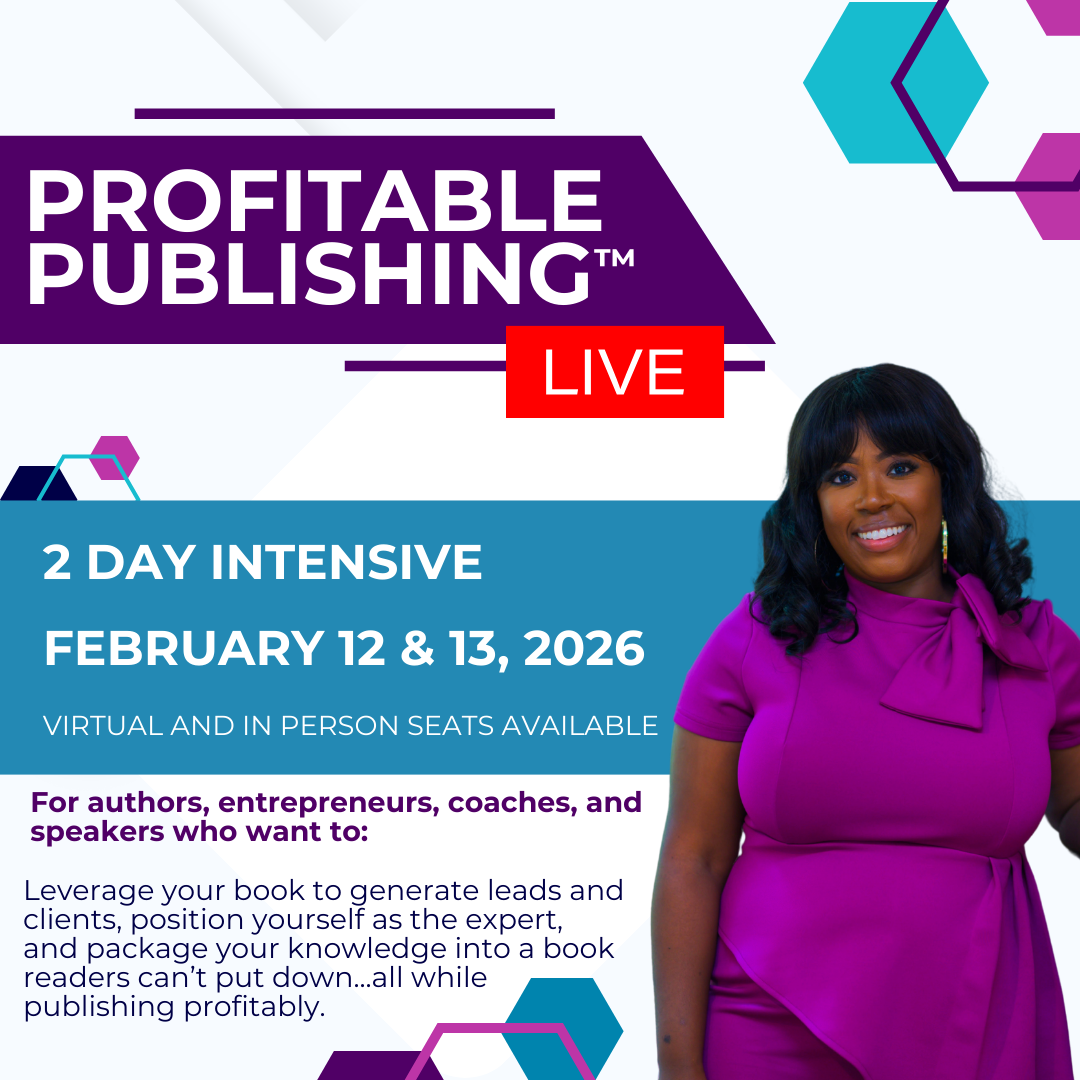 PROFITABLE PUBLISHING™

LIVE

2 DAY INTENSIVE

FEBRUARY 12 & 13, 2026

VIRTUAL AND IN PERSON SEATS AVAILABLE

For authors, entrepreneurs, coaches, and speakers who want to:

Leverage your book to generate leads and clients, position yourself as the expert, and package your knowledge into a book readers can't put down...all while publishing profitably.